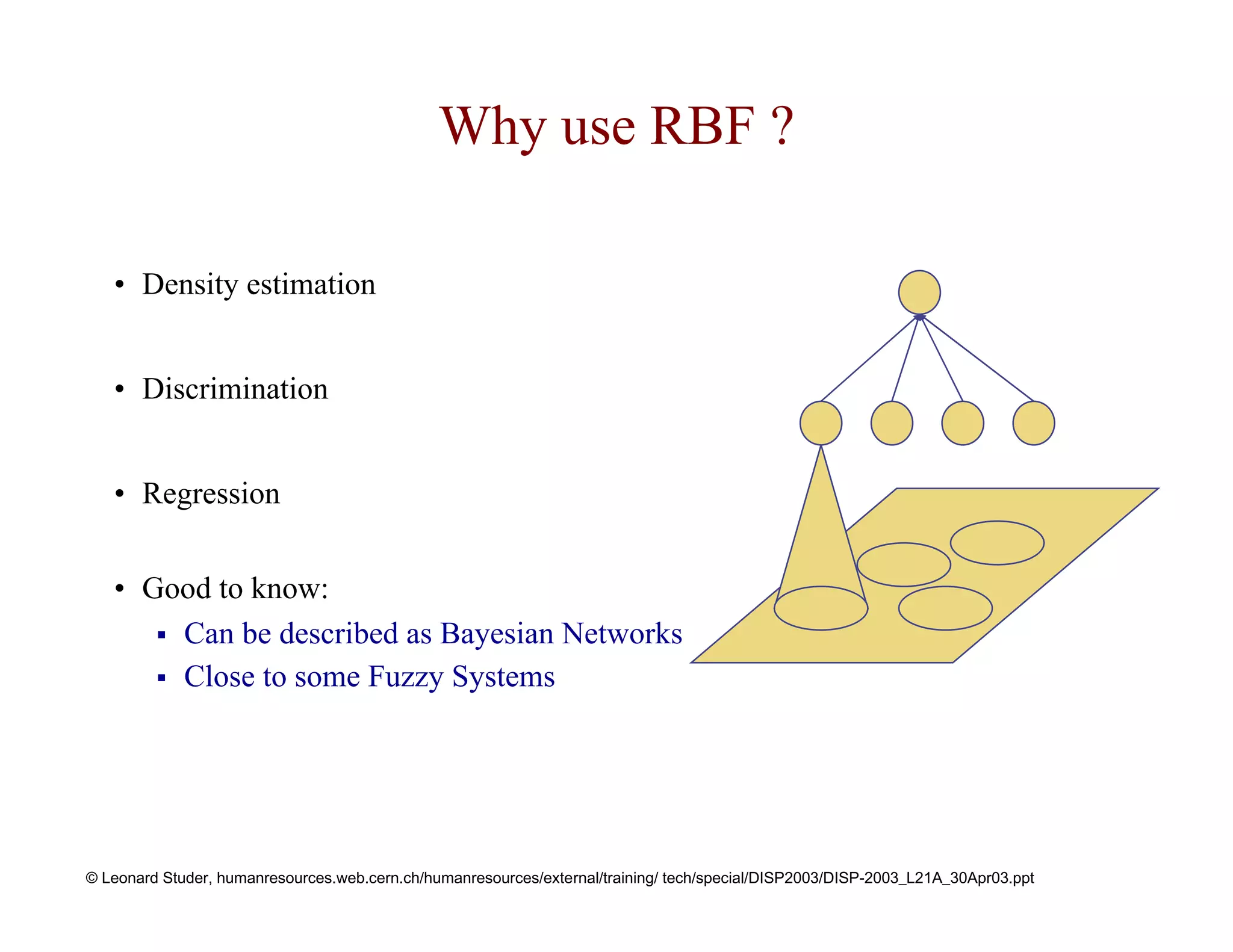 Why use RBF ?

• Density estimation

• Discrimination

• Regression

• Good to know:
▪ Can be described as Bayesian Networks
▪ Close to some Fuzzy Systems

© Leonard Studer, humanresources.web.cern.ch/humanresources/external/training/ tech/special/DISP2003/DISP-2003_L21A_30Apr03.ppt